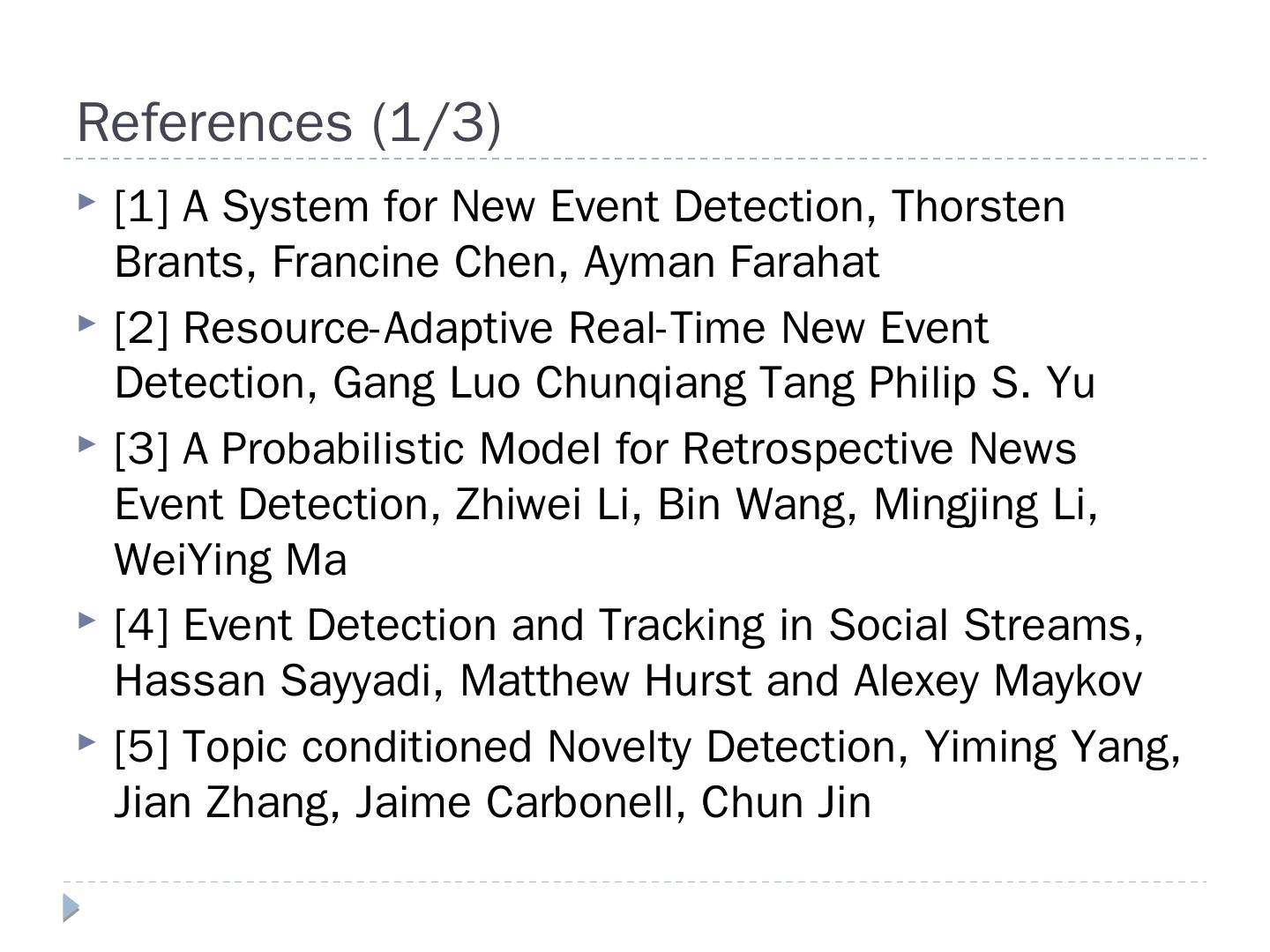 References (1/3)

[1] A System for New Event Detection, Thorsten Brants, Francine Chen, Ayman Farahat

[2] Resource-Adaptive Real-Time New Event Detection, Gang Luo Chunqiang Tang Philip S. Yu

[3] A Probabilistic Model for Retrospective News Event Detection, Zhiwei Li, Bin Wang, Mingjing Li, WeiYing Ma

[4] Event Detection and Tracking in Social Streams, Hassan Sayyadi, Matthew Hurst and Alexey Maykov

[5] Topic conditioned Novelty Detection, Yiming Yang, Jian Zhang, Jaime Carbonell, Chun Jin